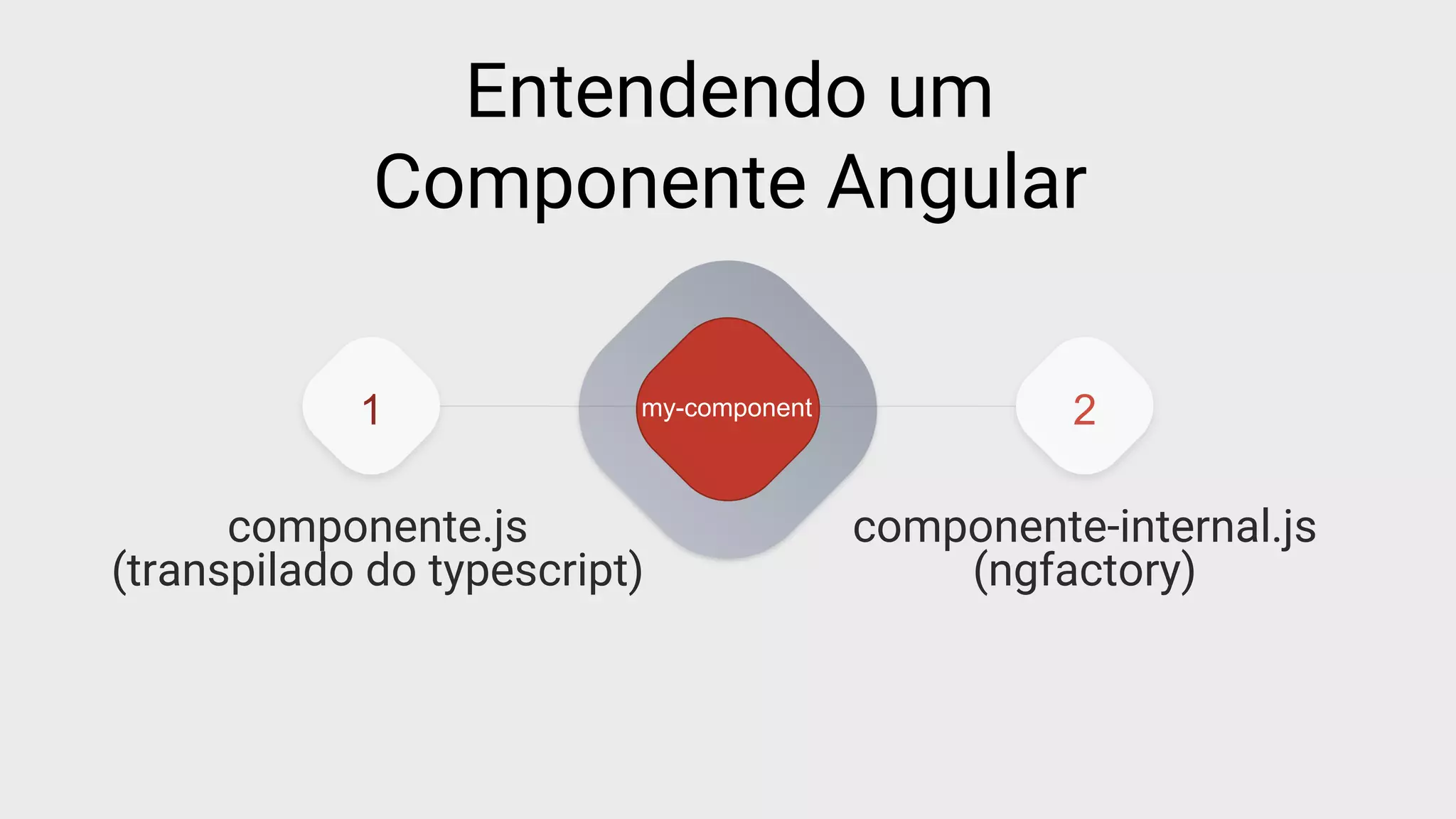 Entendendo um Componente Angular

1

my-component

2

componente.js
(transpilado do typescript)

componente-internal.js
(ngfactory)